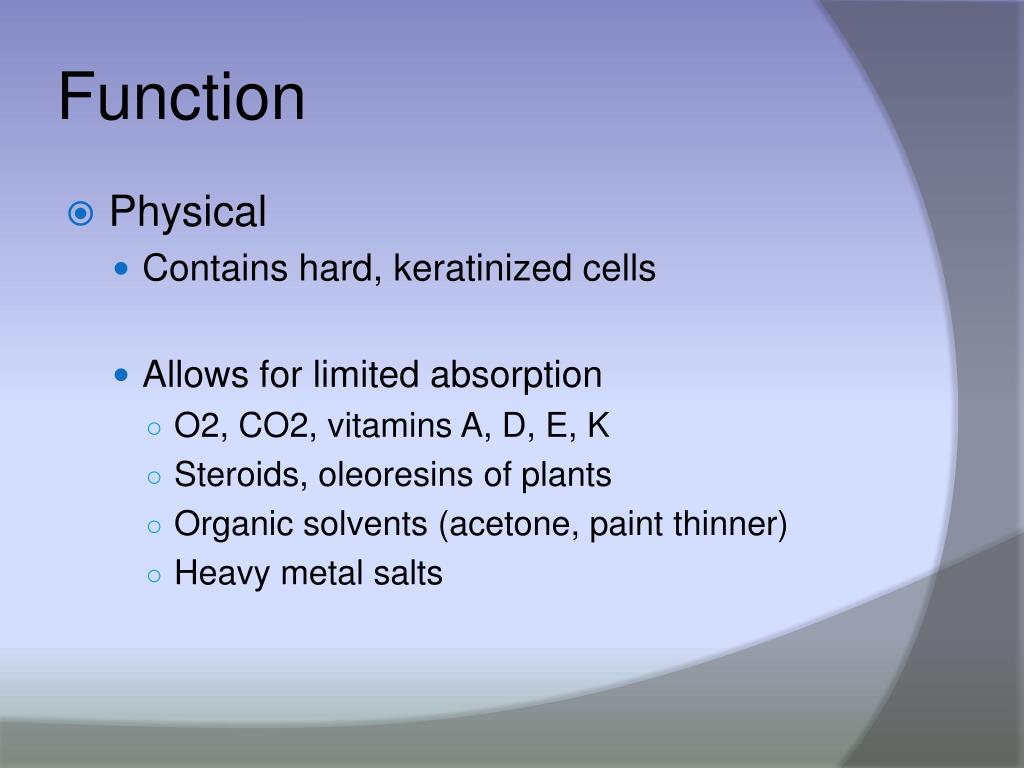 Function

Physical

Contains hard, keratinized cells

Allows for limited absorption

O2, CO2, vitamins A, D, E, K

Steroids, oleoresins of plants

Organic solvents (acetone, paint thinner)

Heavy metal salts